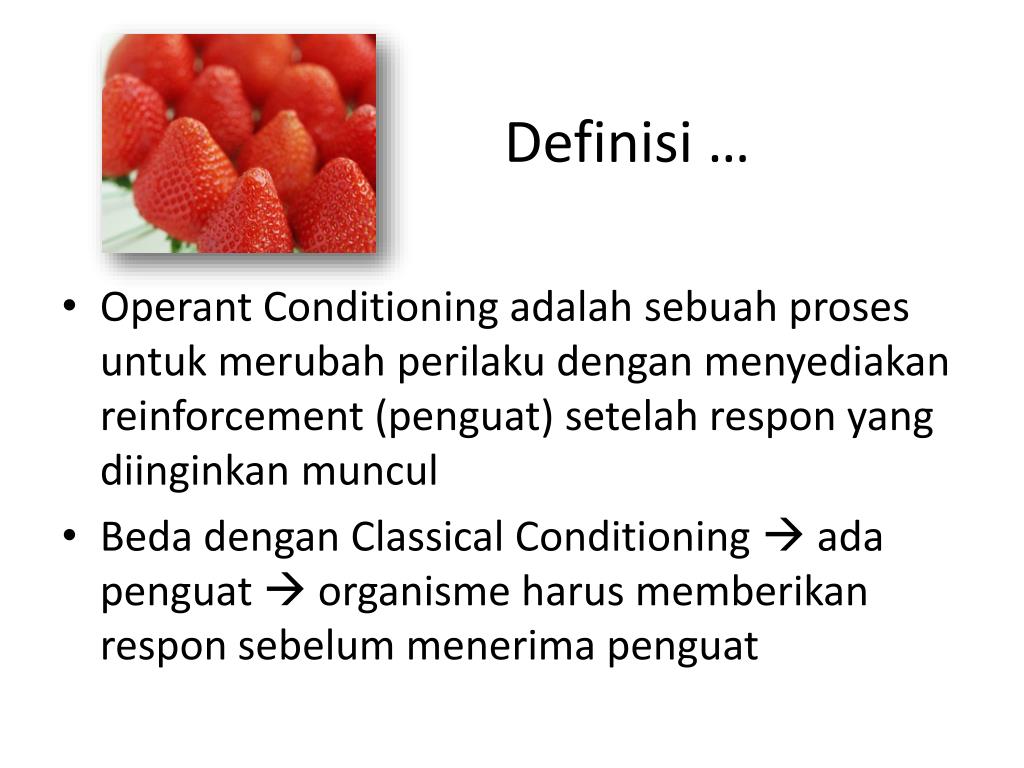 Definisi …

• Operant Conditioning adalah sebuah proses untuk merubah perilaku dengan menyediakan reinforcement (penguat) setelah respon yang diinginkan muncul

• Beda dengan Classical Conditioning → ada penguat → organisme harus memberikan respon sebelum menerima penguat